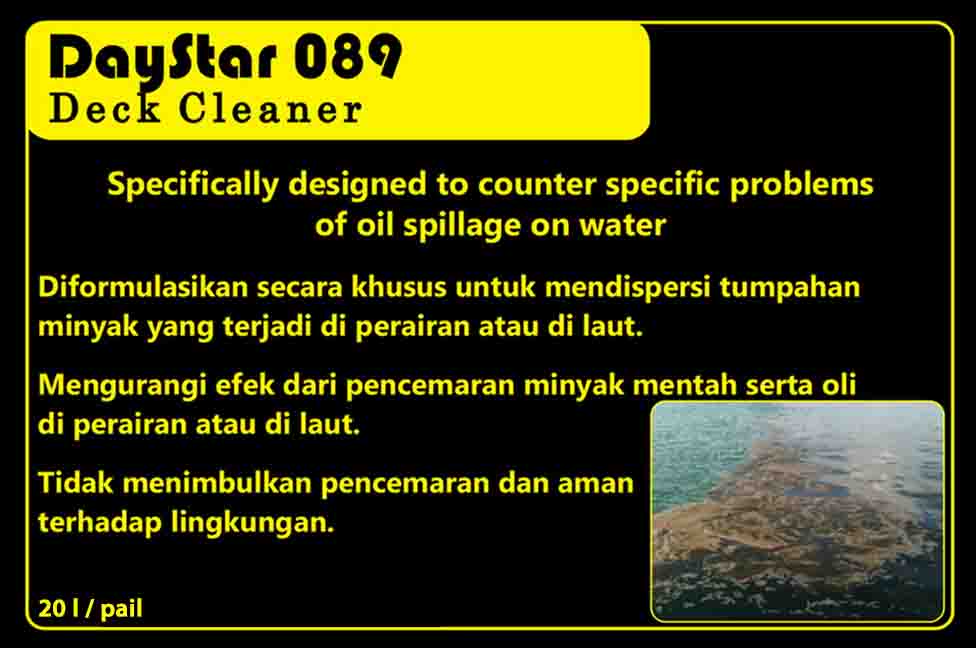 DayStar 089
Deck Cleaner

Specifically designed to counter specific problems of oil spillage on water

Diformulasikan secara khusus untuk mendispersi tumpahan minyak yang terjadi di perairan atau di laut.

Mengurangi efek dari pencemaran minyak mentah serta oli di perairan atau di laut.

Tidak menimbulkan pencemaran dan aman terhadap lingkungan.

20 l / pail